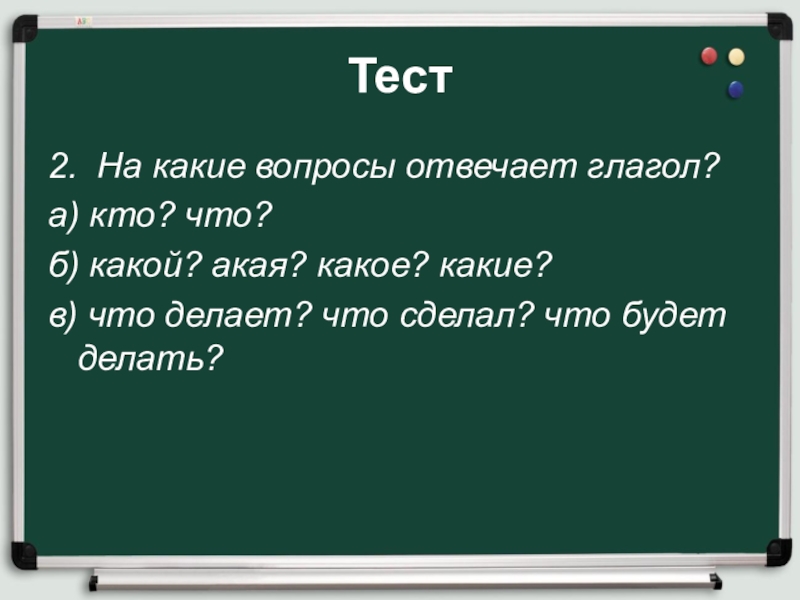 Тест

2. На какие вопросы отвечает глагол?
а) кто? что?
б) какой? акая? какое? какие?
в) что делает? что сделал? что будет делать?